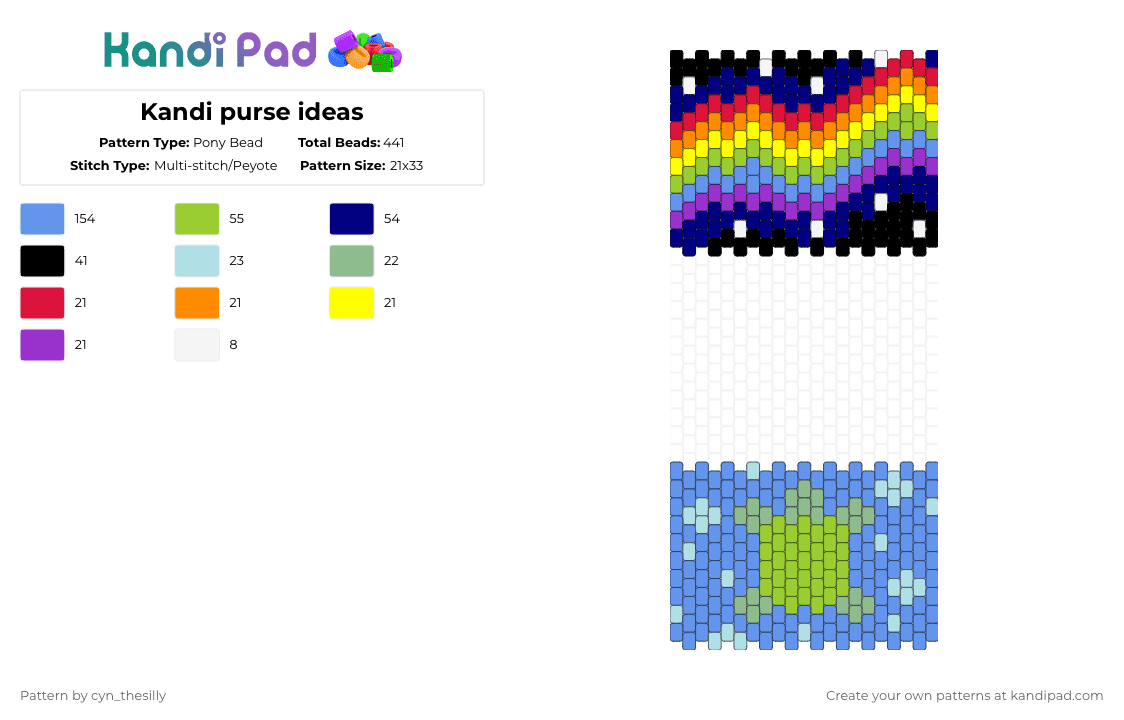 Kandi Pad

Kandi purse ideas

Pattern Type: Pony Bead
Total Beads: 441
Stitch Type: Multi-stitch/Peyote
Pattern Size: 21x33

154
55
54
41
23
22
21
21
21
21
8

Pattern by cyn_thesilly

Create your own patterns at kandipad.com